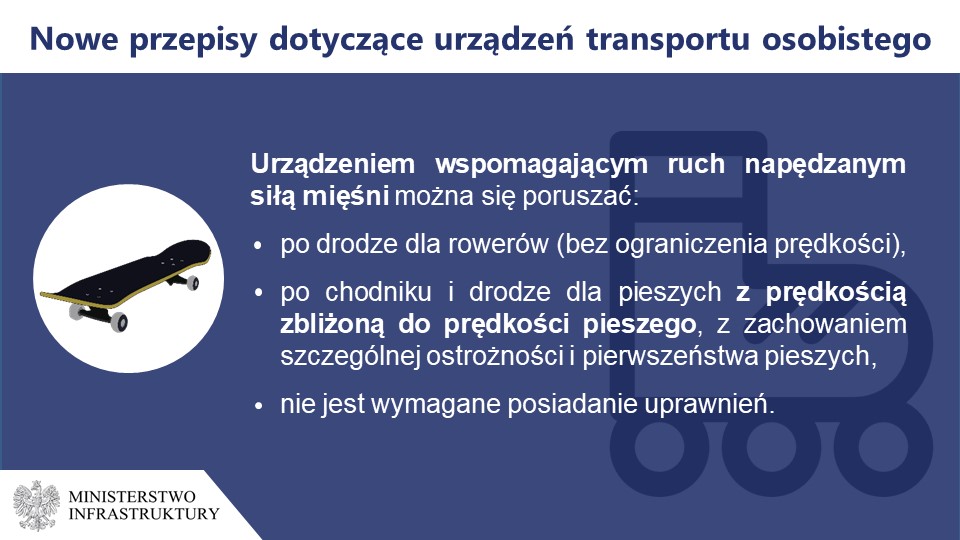 Nowe przepisy dotyczące urządzeń transportu osobistego

Urządzeniem wspomagającym ruch napędzanym siłą mięśni można się poruszać:

• po drodze dla rowerów (bez ograniczenia prędkości),

• po chodniku i drodze dla pieszych z prędkością zbliżoną do prędkości pieszego, z zachowaniem szczególnej ostrożności i pierwszeństwa pieszych,

• nie jest wymagane posiadanie uprawnień.

MINISTERSTWO INFRASTRUKTURY